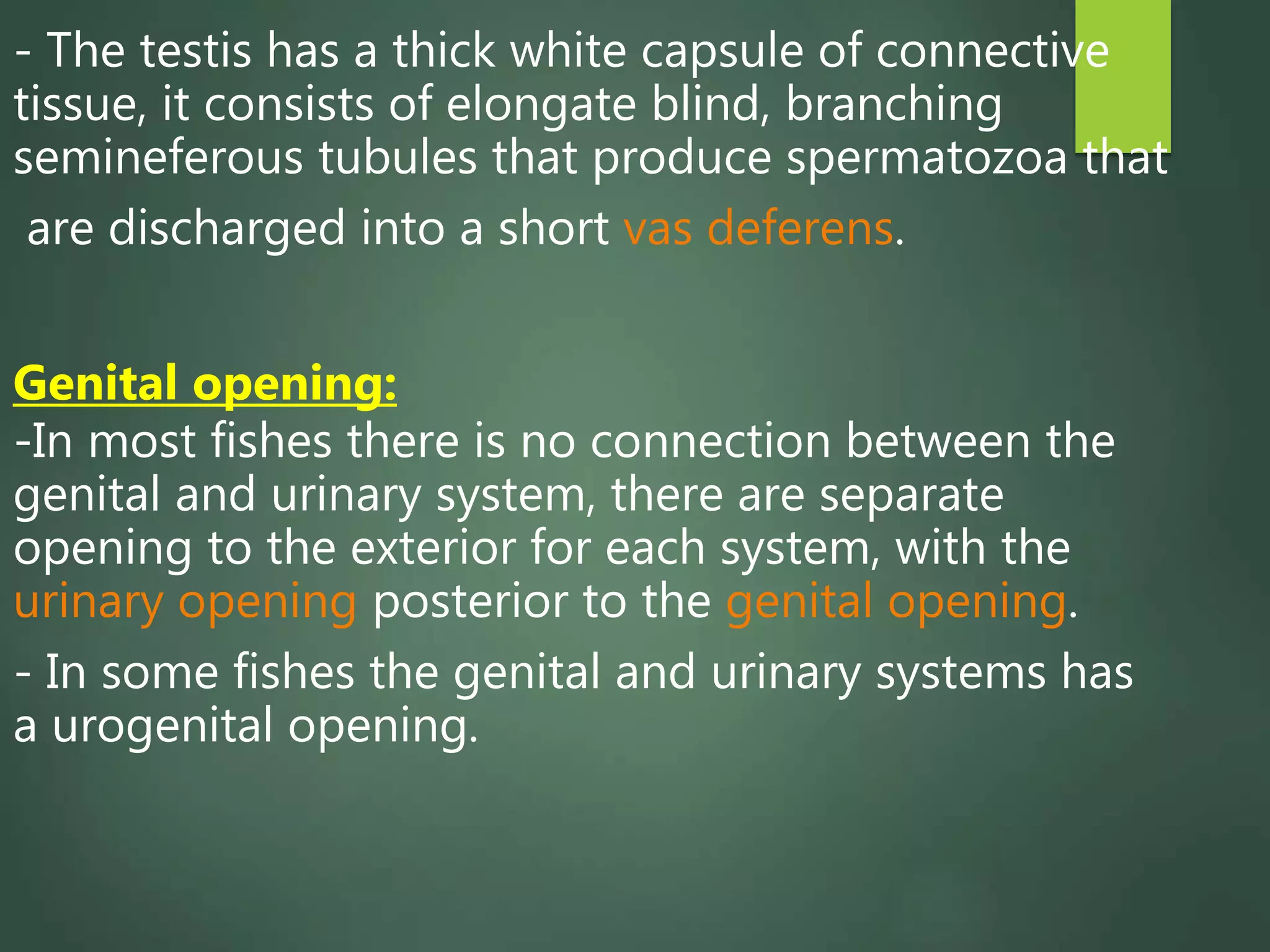 - The testis has a thick white capsule of connective tissue, it consists of elongate blind, branching semineferous tubules that produce spermatozoa that are discharged into a short vas deferens.

Genital opening:
-In most fishes there is no connection between the genital and urinary system, there are separate opening to the exterior for each system, with the urinary opening posterior to the genital opening.

- In some fishes the genital and urinary systems has a urogenital opening.